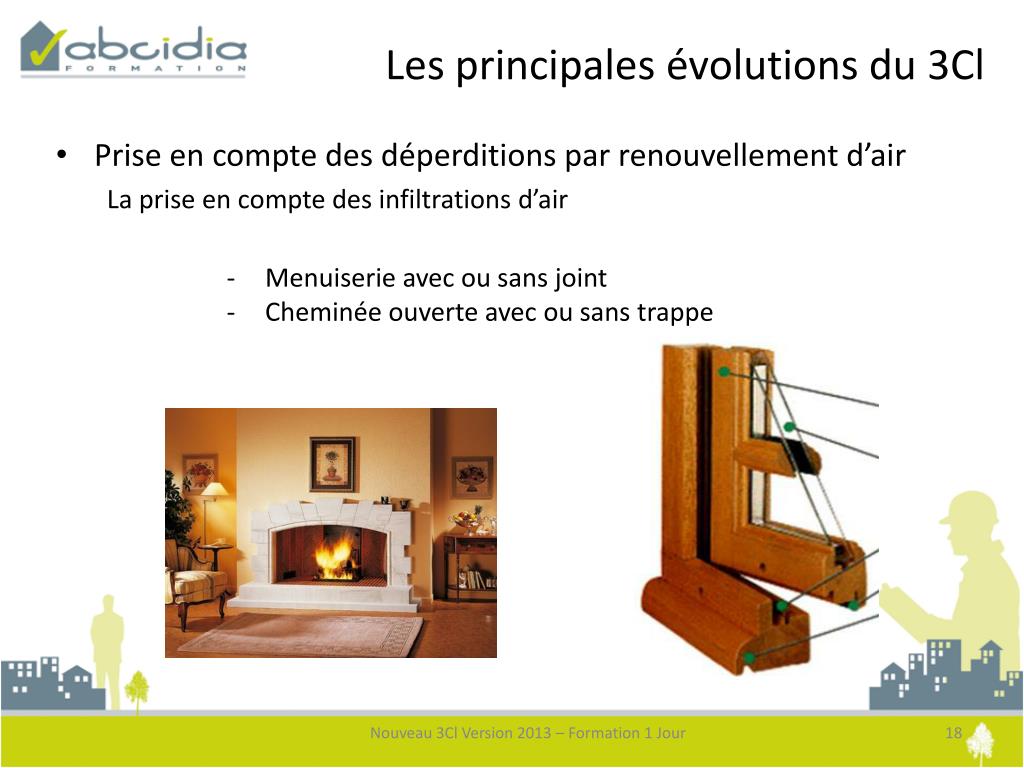 abcidia
FORMATION

Les principales évolutions du 3Cl

• Prise en compte des déperditions par renouvellement d’air
La prise en compte des infiltrations d’air

- Menuiserie avec ou sans joint
- Cheminée ouverte avec ou sans trappe

Nouveau 3Cl Version 2013 – Formation 1 Jour

18